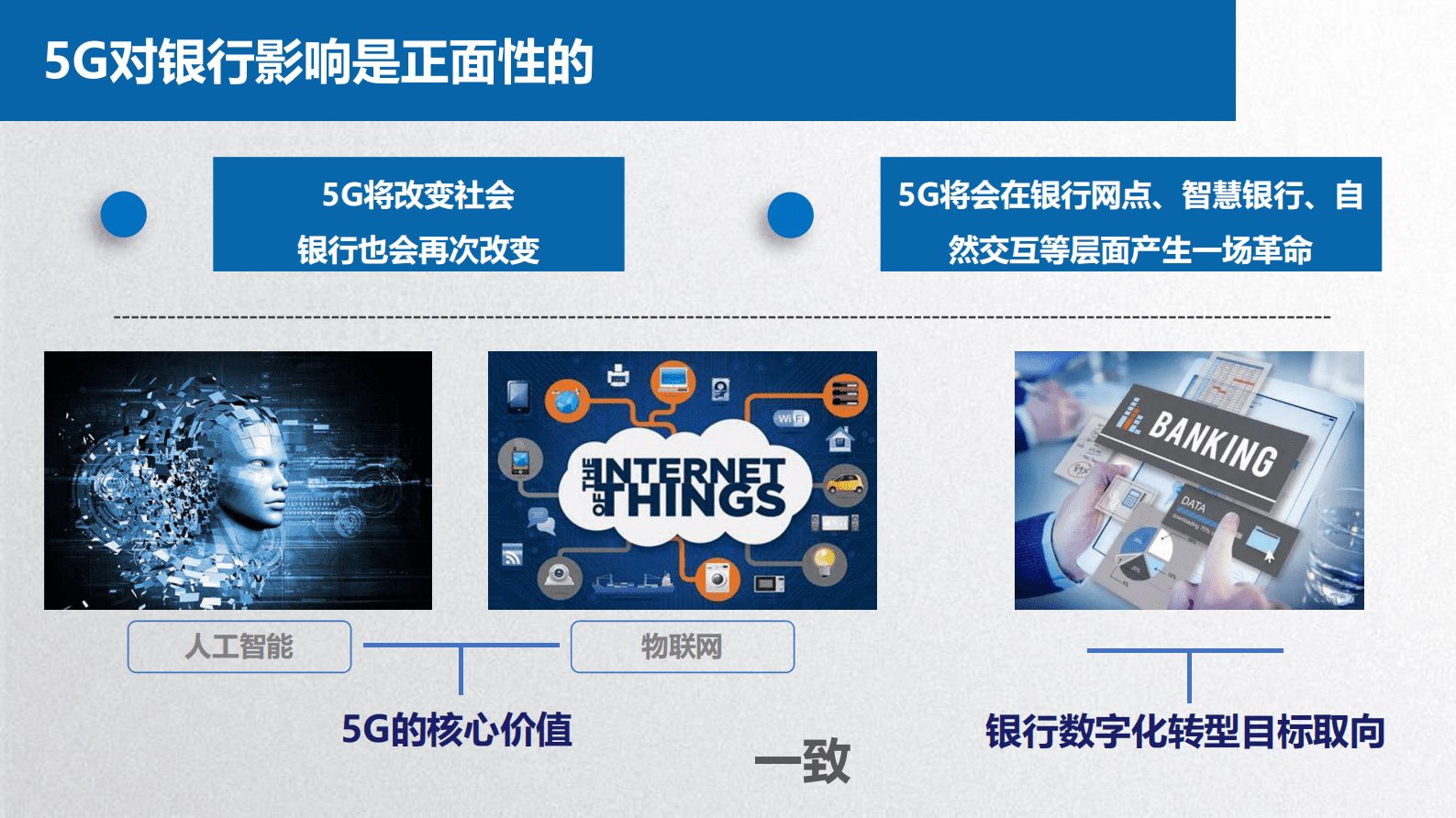 5G对银行影响是正面性的

5G将改变社会
银行也会再次改变

5G将会在银行网点、智慧银行、自然交互等层面产生一场革命

Wi Fi

THE INTERNET OF THINGS

BANKING

DATA

人工智能

物联网

5G的核心价值

一致

银行数字化转型目标取向